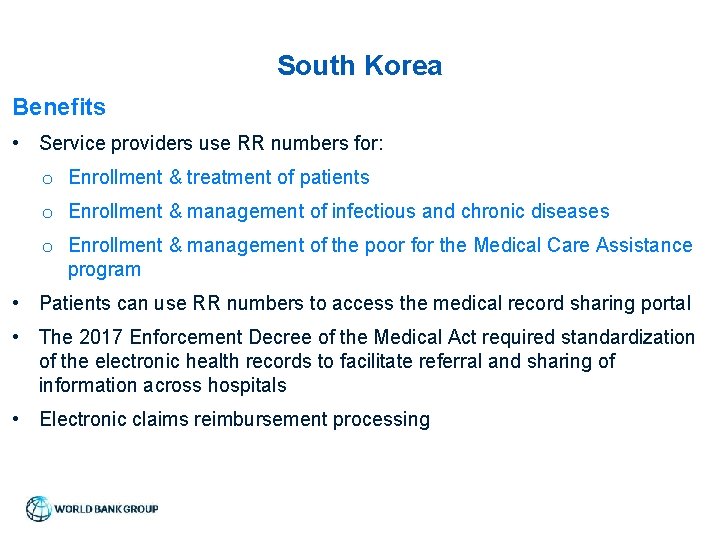 South Korea

Benefits

• Service providers use RR numbers for:
  o Enrollment & treatment of patients
  o Enrollment & management of infectious and chronic diseases
  o Enrollment & management of the poor for the Medical Care Assistance program

• Patients can use RR numbers to access the medical record sharing portal

• The 2017 Enforcement Decree of the Medical Act required standardization of the electronic health records to facilitate referral and sharing of information across hospitals

• Electronic claims reimbursement processing

WORLD BANK GROUP